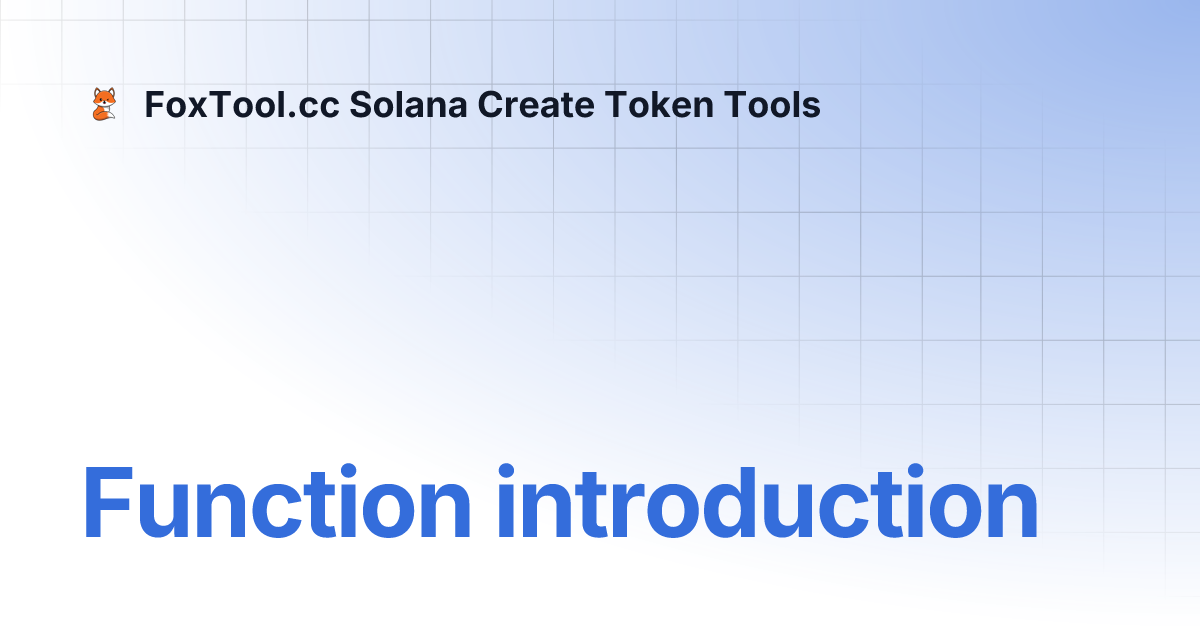 FoxTool.cc Solana Create Token Tools

Function introduction